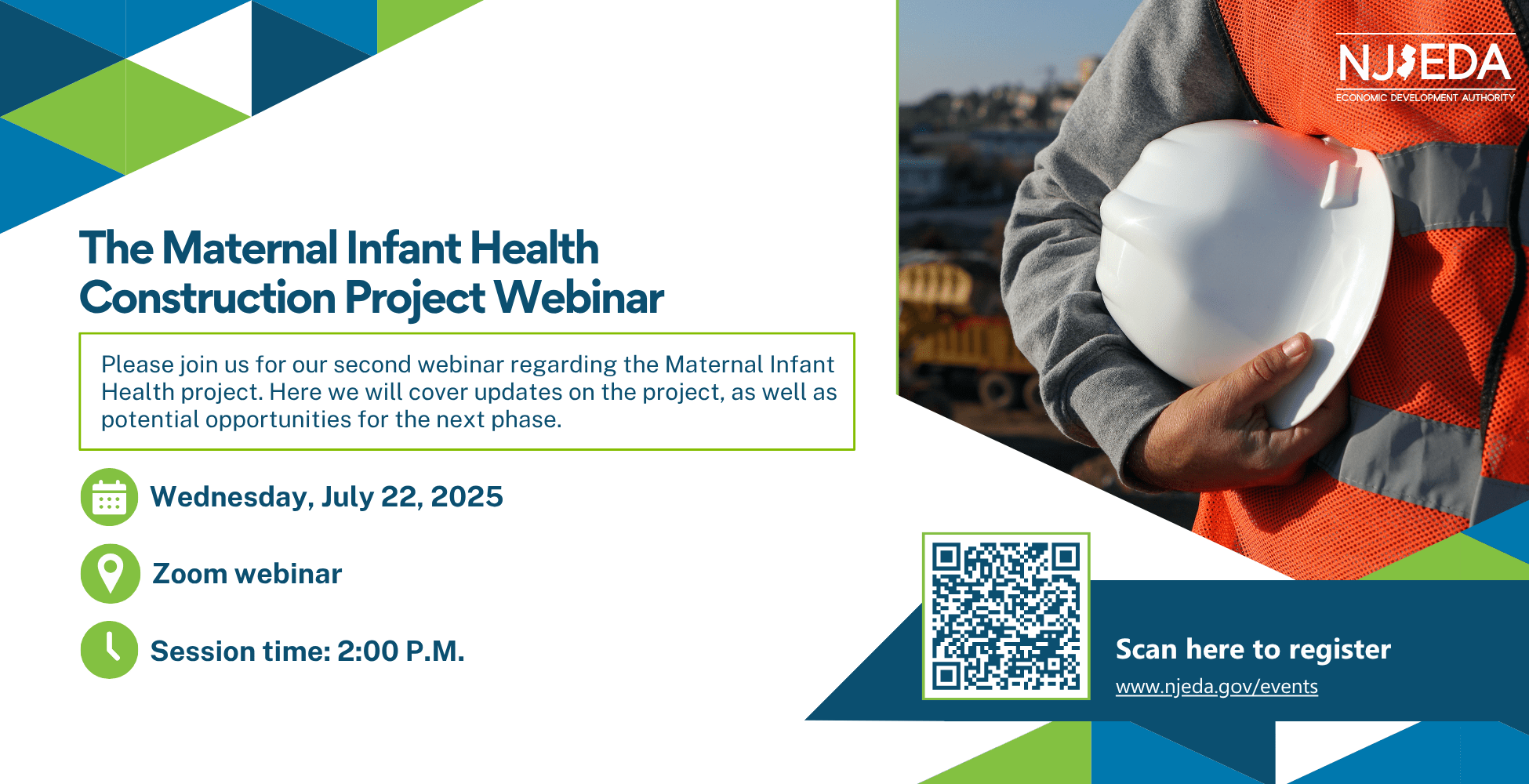 NJEDA
ECONOMIC DEVELOPMENT AUTHORITY

The Maternal Infant Health Construction Project Webinar

Please join us for our second webinar regarding the Maternal Infant Health project. Here we will cover updates on the project, as well as potential opportunities for the next phase.

Wednesday, July 22, 2025

Zoom webinar

Session time: 2:00 P.M.

Scan here to register
www.njeda.gov/events